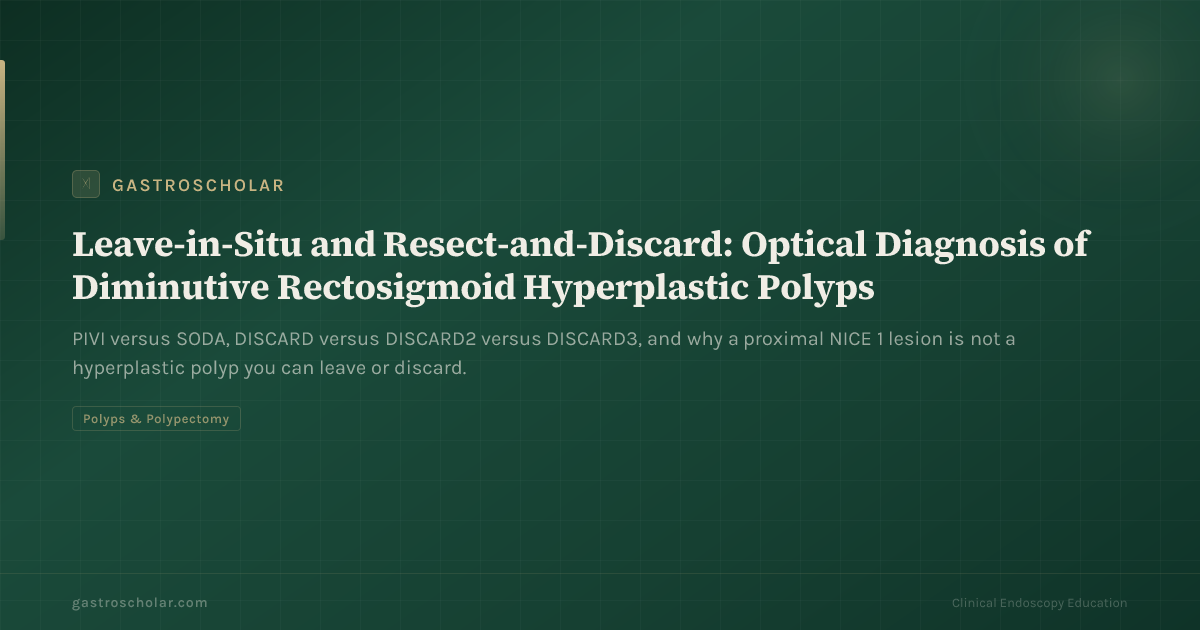 GASTROSCHOLAR

Leave-in-Situ and Resect-and-Discard: Optical Diagnosis of Diminutive Rectosigmoid Hyperplastic Polyps

PIVI versus SODA, DISCARD versus DISCARD2 versus DISCARD3, and why a proximal NICE 1 lesion is not a hyperplastic polyp you can leave or discard.

Polyps & Polypectomy

gastroscholar.com

Clinical Endoscopy Education